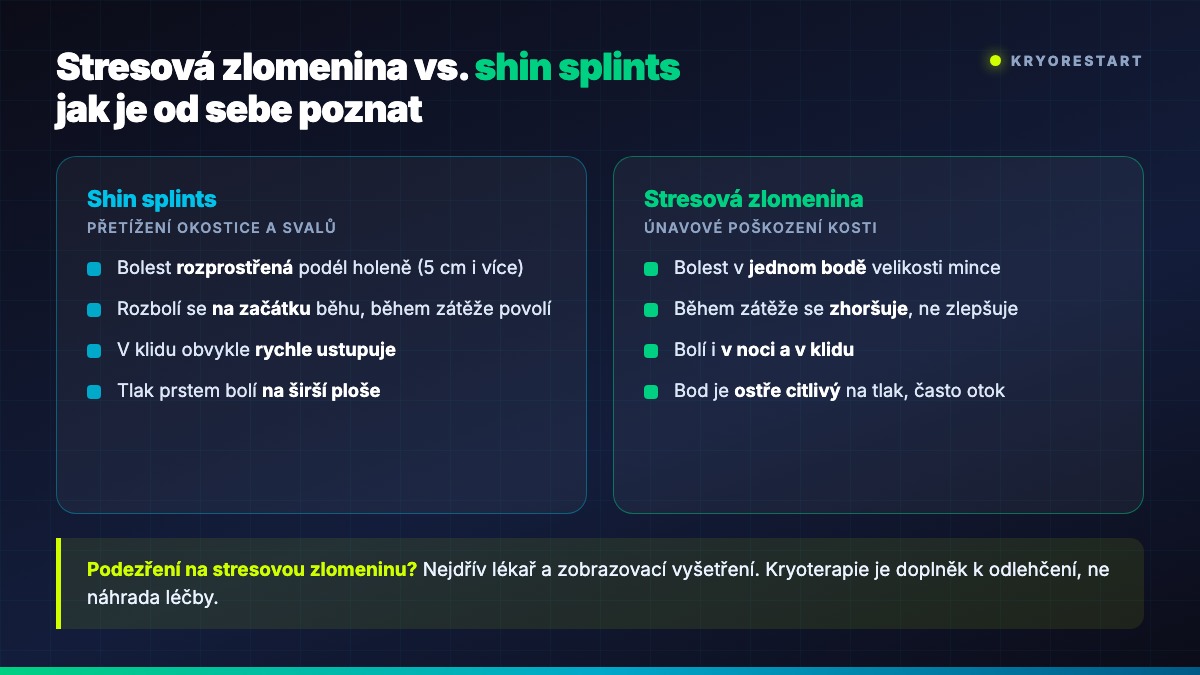 Stresová zlomenina vs. shin splints
jak je od sebe poznat

KRYORESTART

Shin splints
PŘETÍŽENÍ OKOSTICE A SVALŮ

Bolest rozprostřená podél holeně (5 cm i více)

Rozbolí se na začátku běhu, během zátěže povolí

V klidu obvykle rychle ustupuje

Tlak prstem bolí na širší ploše

Stresová zlomenina
ÚNAVOVÉ POŠKOZENÍ KOSTI

Bolest v jednom bodě velikosti mince

Během zátěže se zhoršuje, ne zlepšuje

Bolí i v noci a v klidu

Bod je ostře citlivý na tlak, často otok

Podezření na stresovou zlomeninu? Nejdřív lékař a zobrazovací vyšetření. Kryoterapie je doplněk k odlehčení, ne náhrada léčby.